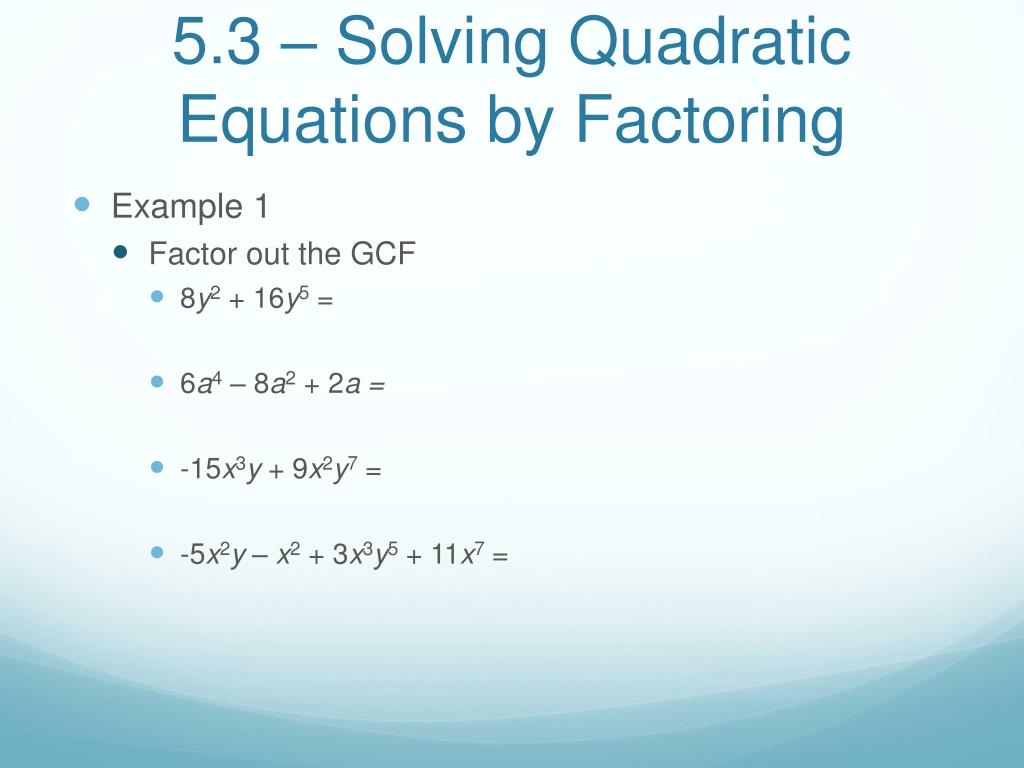 5.3 – Solving Quadratic Equations by Factoring

Example 1

Factor out the GCF

$8y^2 + 16y^5 =$

$6a^4 – 8a^2 + 2a =$

$-15x^3y + 9x^2y^7 =$

$-5x^2y – x^2 + 3x^3y^5 + 11x^7 =$